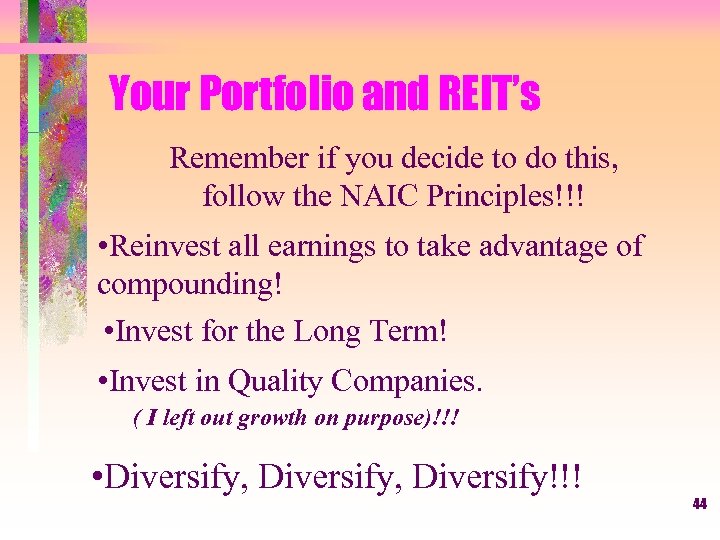 Your Portfolio and REIT's

Remember if you decide to do this, follow the NAIC Principles!!!

•Reinvest all earnings to take advantage of compounding!

•Invest for the Long Term!

•Invest in Quality Companies.

( I left out growth on purpose)!!!

•Diversify, Diversify, Diversify!!!

44